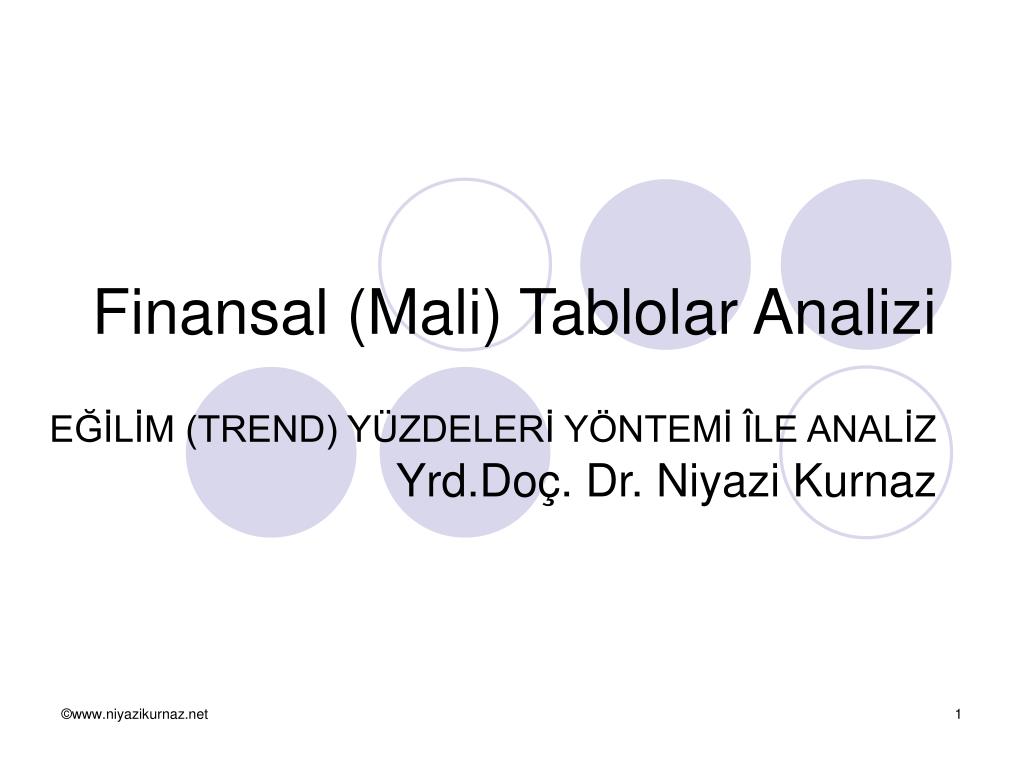 Finansal (Mali) Tablolar Analizi

EĞİLİM (TREND) YÜZDELERİ YÖNTEMİ ÎLE ANALİZ
Yrd.Doç. Dr. Niyazi Kurnaz

©www.niyazikurnaz.net

1